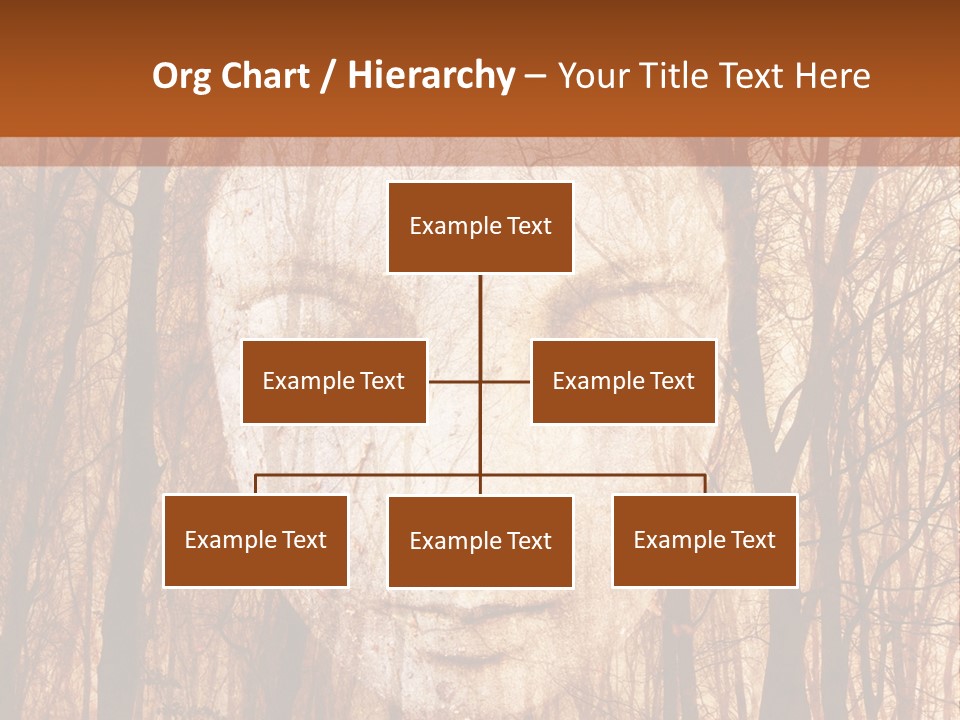 Org Chart / Hierarchy – Your Title Text Here

Example Text

Example Text

Example Text

Example Text

Example Text

Example Text